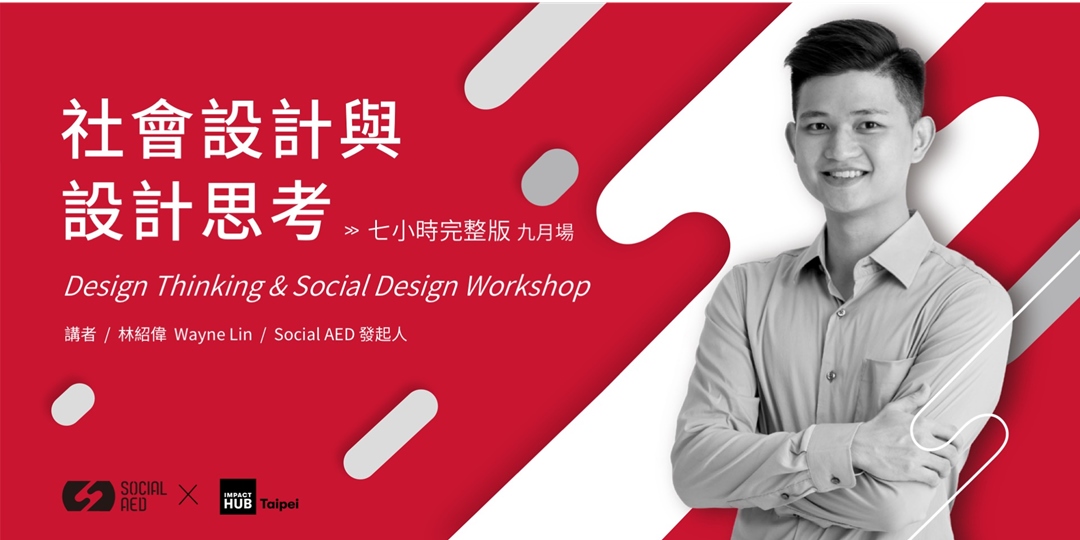 社會設計與
設計思考 » 七小時完整版 九月場

Design Thinking & Social Design Workshop

講者 / 林紹偉 Wayne Lin / Social AED 發起人

SOCIAL AED × IMPACT HUB Taipei